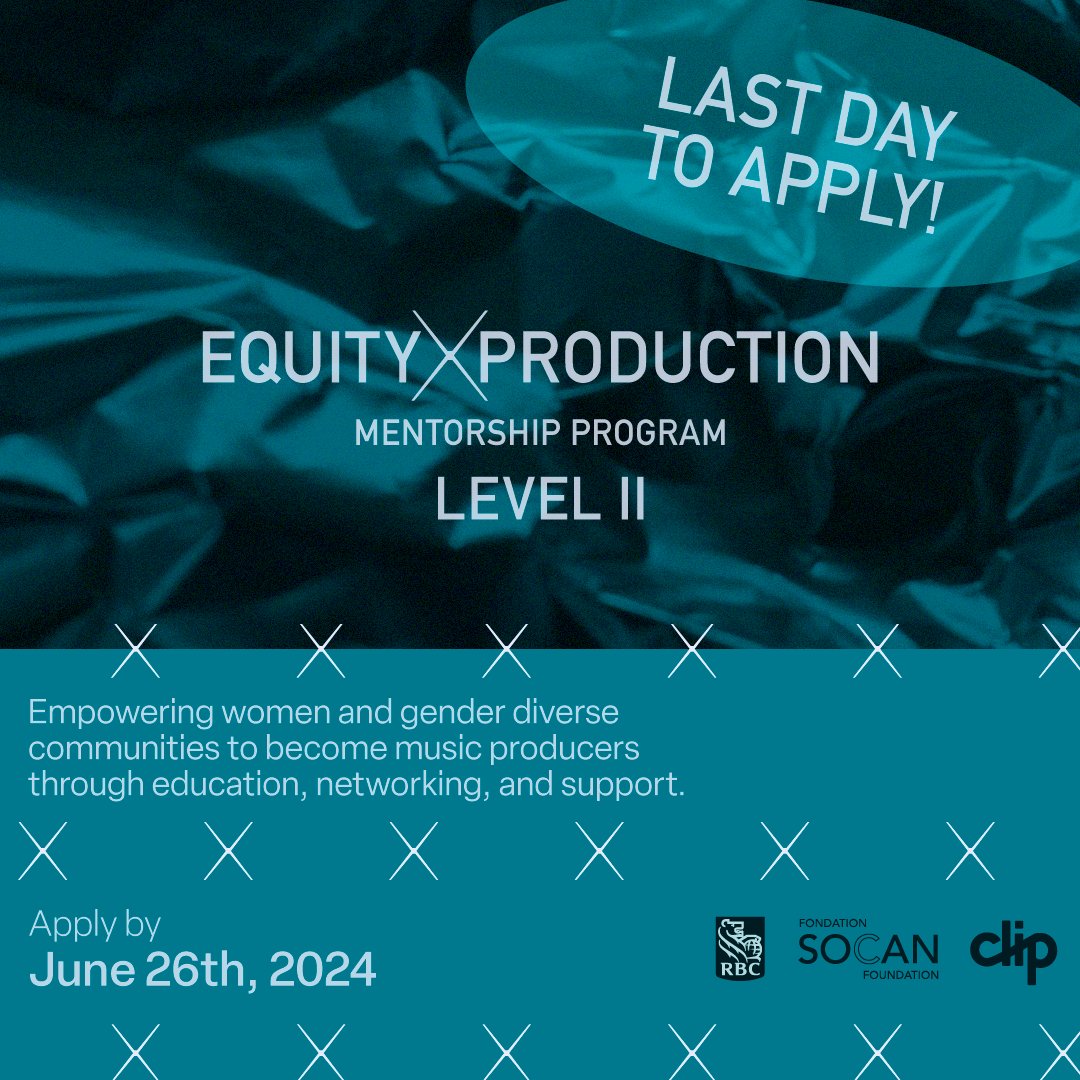 LAST DAY TO APPLY!

EQUITY X PRODUCTION
MENTORSHIP PROGRAM
LEVEL II

Empowering women and gender diverse communities to become music producers through education, networking, and support.

Apply by
June 26th, 2024

RBC

FONDATION
SOCAN
FOUNDATION

clip